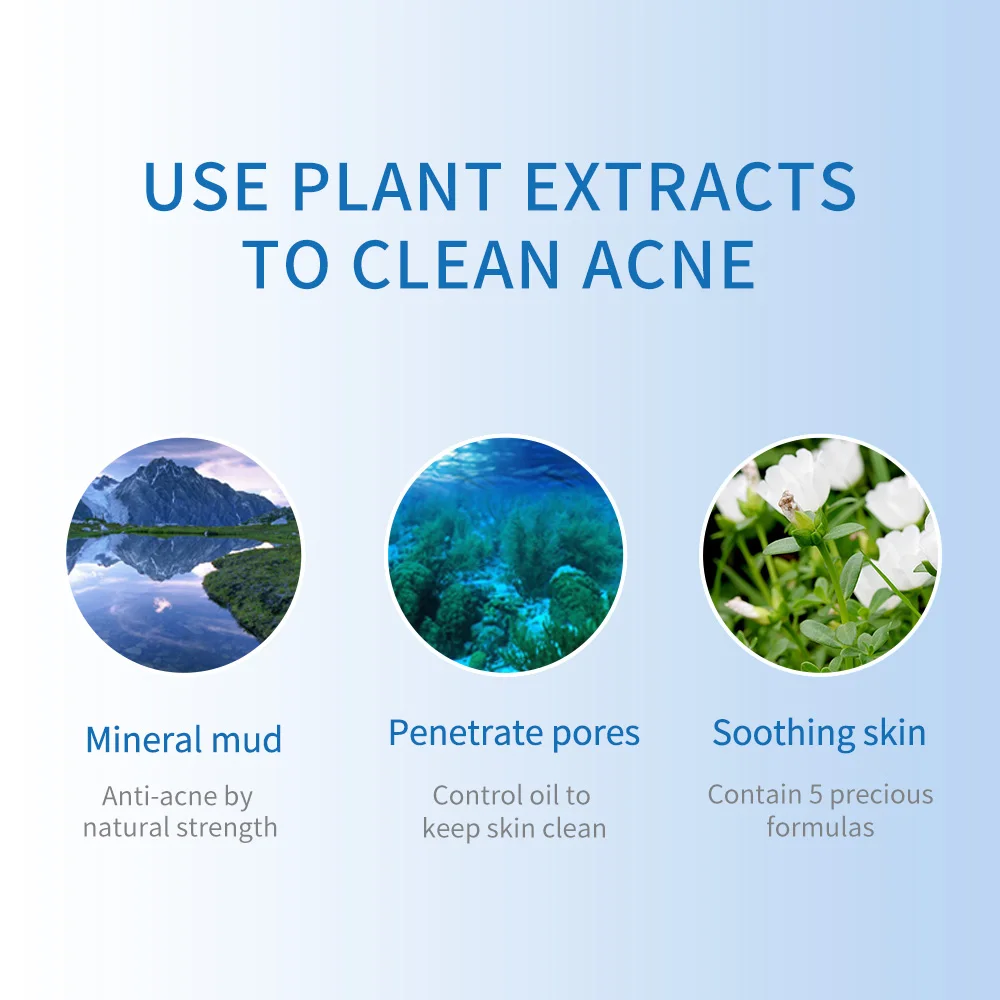 USE PLANT EXTRACTS TO CLEAN ACNE

Mineral mud

Anti-acne by natural strength

Penetrate pores

Control oil to keep skin clean

Soothing skin

Contain 5 precious formulas